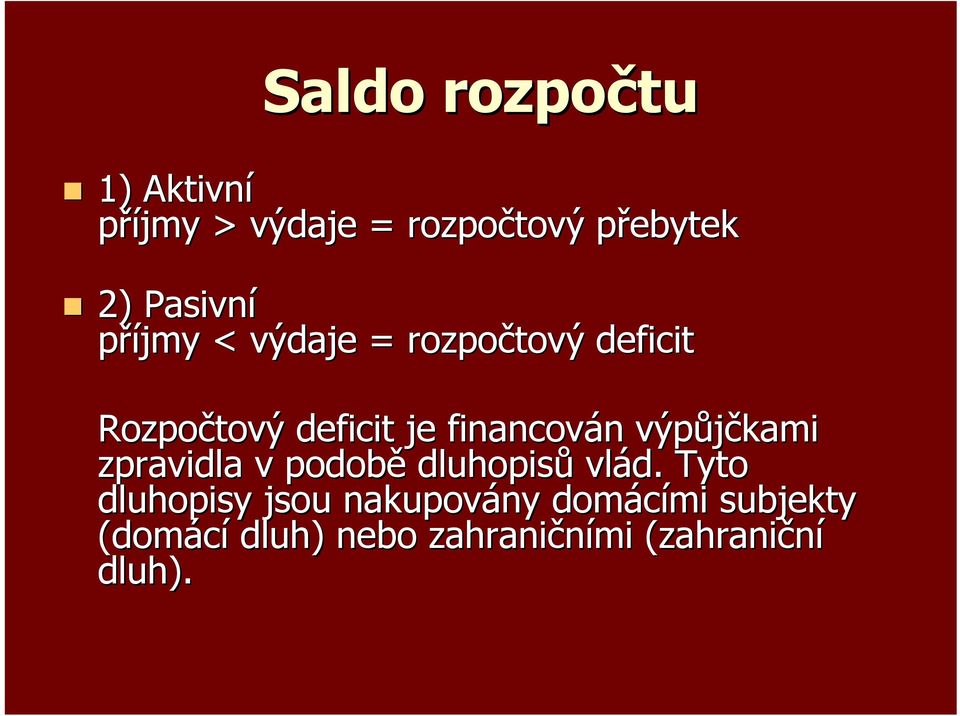 Saldo rozpočtu

1) Aktivní
příjmy > výdaje = rozpočtový přebytek

2) Pasivní
příjmy < výdaje = rozpočtový deficit

Rozpočtový deficit je financován výpůjčkami zpravidla v podobě dluhopisů vlád. Tyto dluhopisy jsou nakupovány domácími subjekty (domácí dluh) nebo zahraničními (zahraniční dluh).